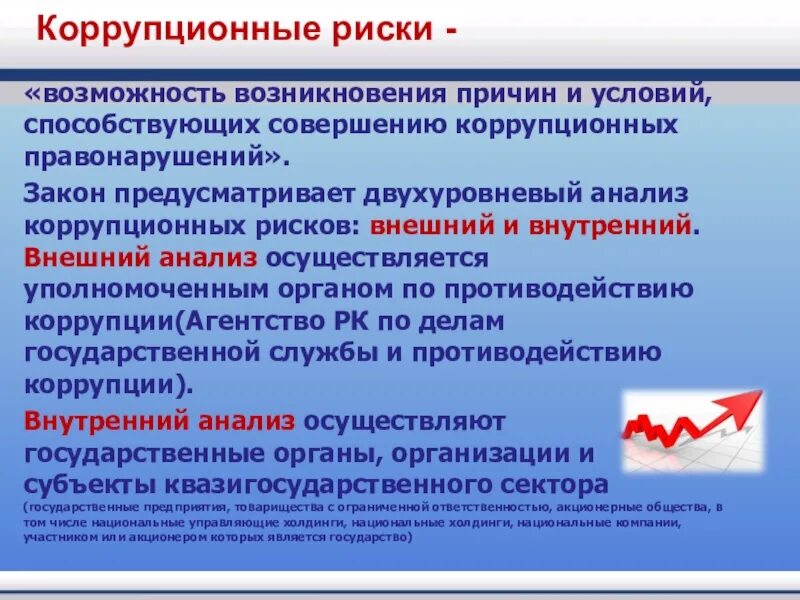 Коррупционные риски -

«возможность возникновения причин и условий, способствующих совершению коррупционных правонарушений».

Закон предусматривает двухуровневый анализ коррупционных рисков: внешний и внутренний.

Внешний анализ осуществляется уполномоченным органом по противодействию коррупции(Агентство РК по делам государственной службы и противодействию коррупции).

Внутренний анализ осуществляют государственные органы, организации и субъекты квазигосударственного сектора (государственные предприятия, товарищества с ограниченной ответственностью, акционерные общества, в том числе национальные управляющие холдинги, национальные холдинги, национальные компании, участником или акционером которых является государство)